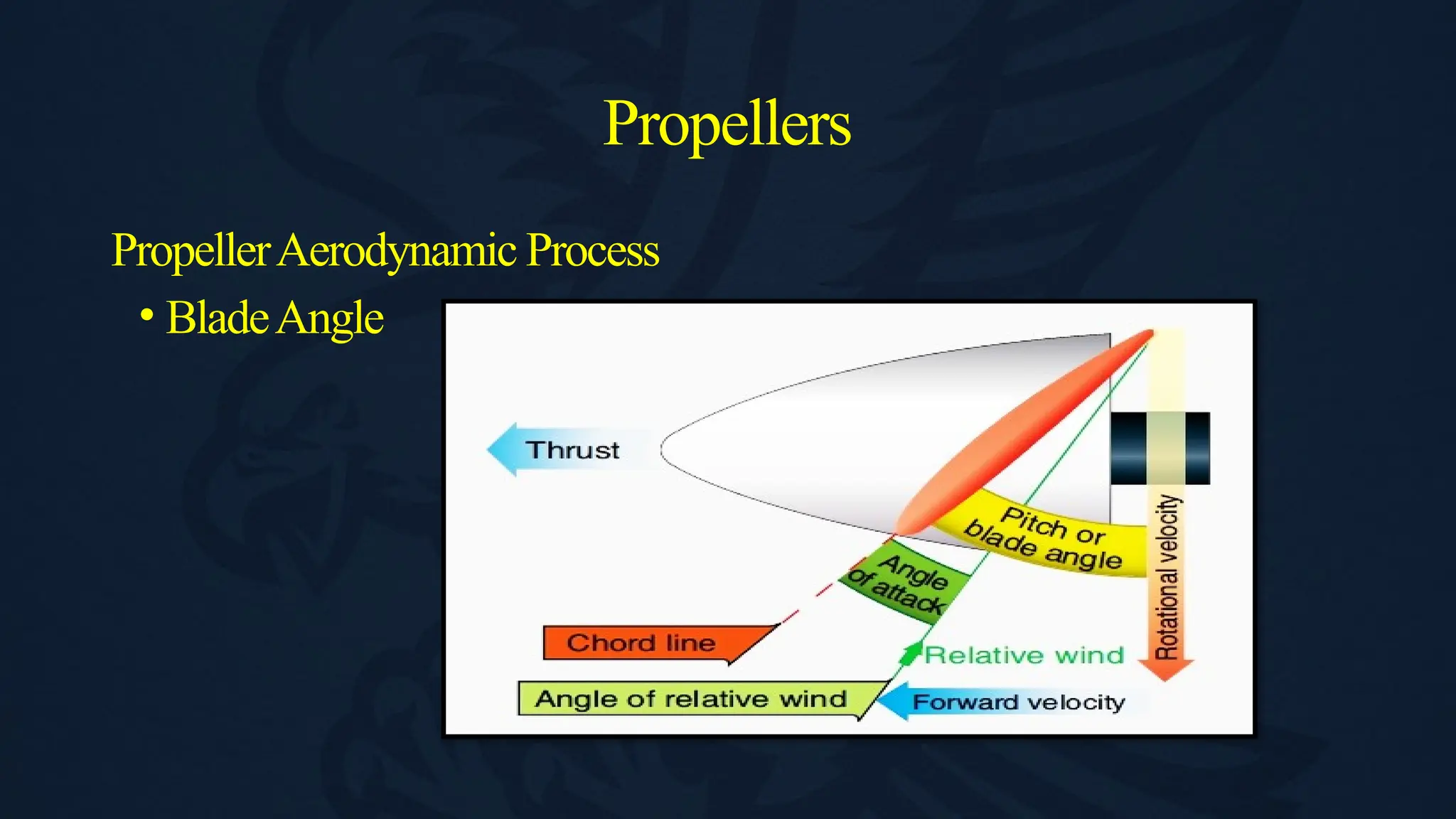 Propellers

Propeller Aerodynamic Process

• Blade Angle

Thrust

Pitch or blade angle

Angle of attack

Rotational velocity

Chord line

Relative wind

Angle of relative wind

Forward velocity